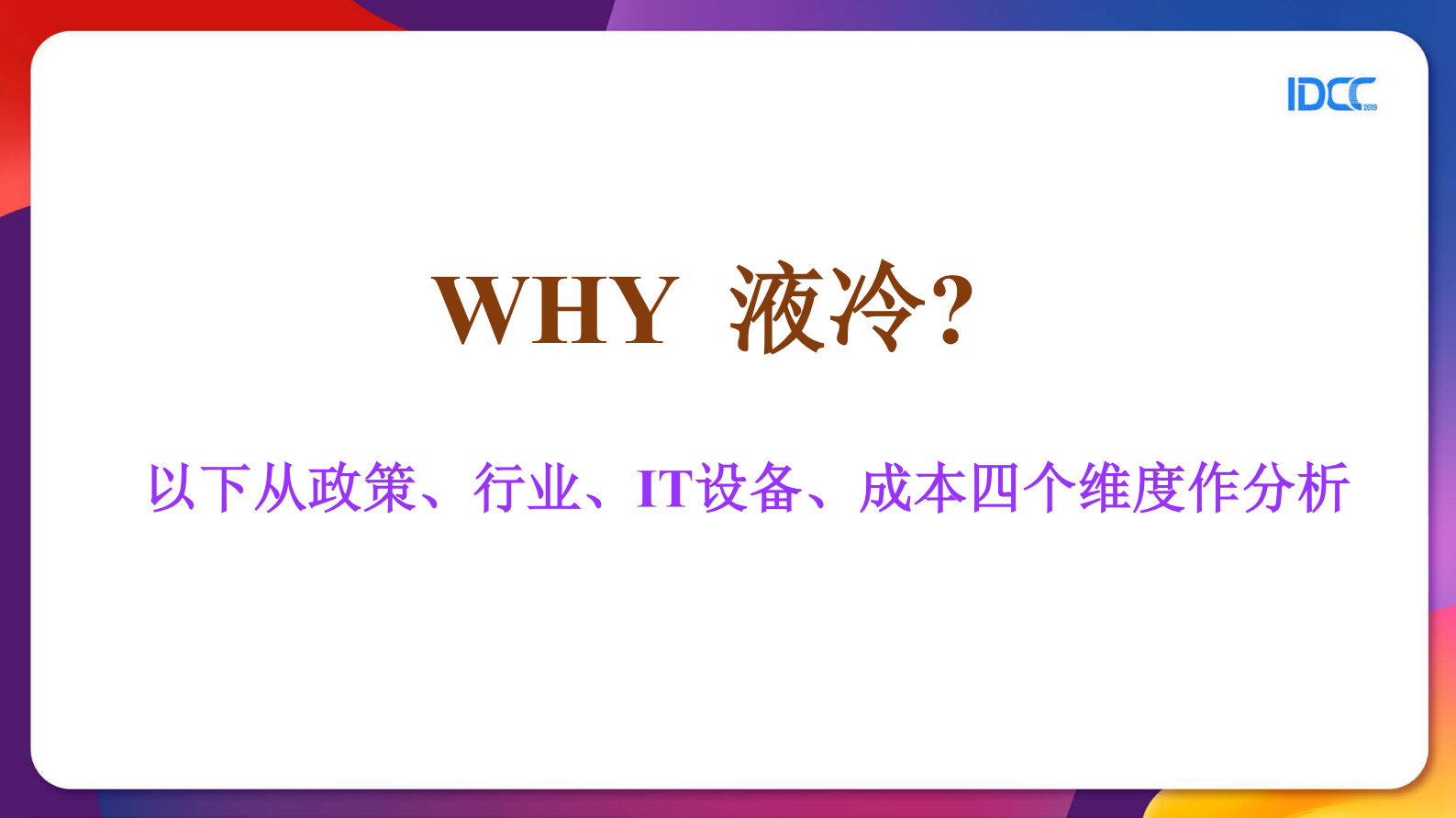 IDCC 2019

WHY 液冷?

以下从政策、行业、IT设备、成本四个维度作分析